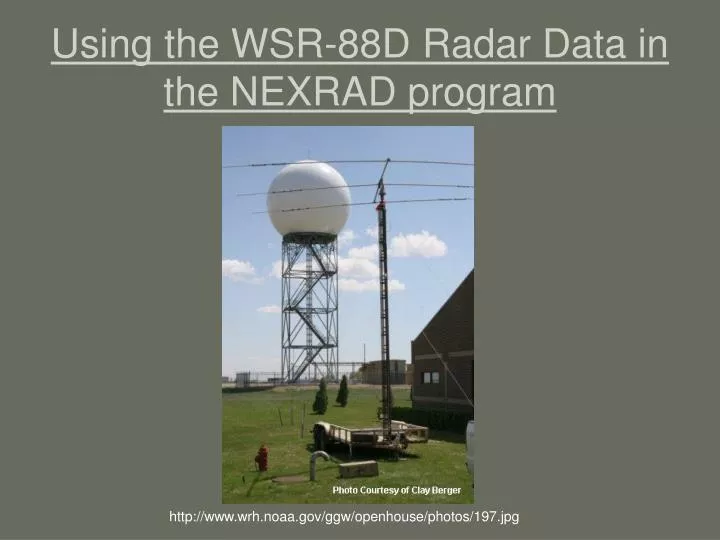 Using the WSR-88D Radar Data in the NEXRAD program

Photo Courtesy of Clay Berger

http://www.wrh.noaa.gov/ggw/openhouse/photos/197.jpg